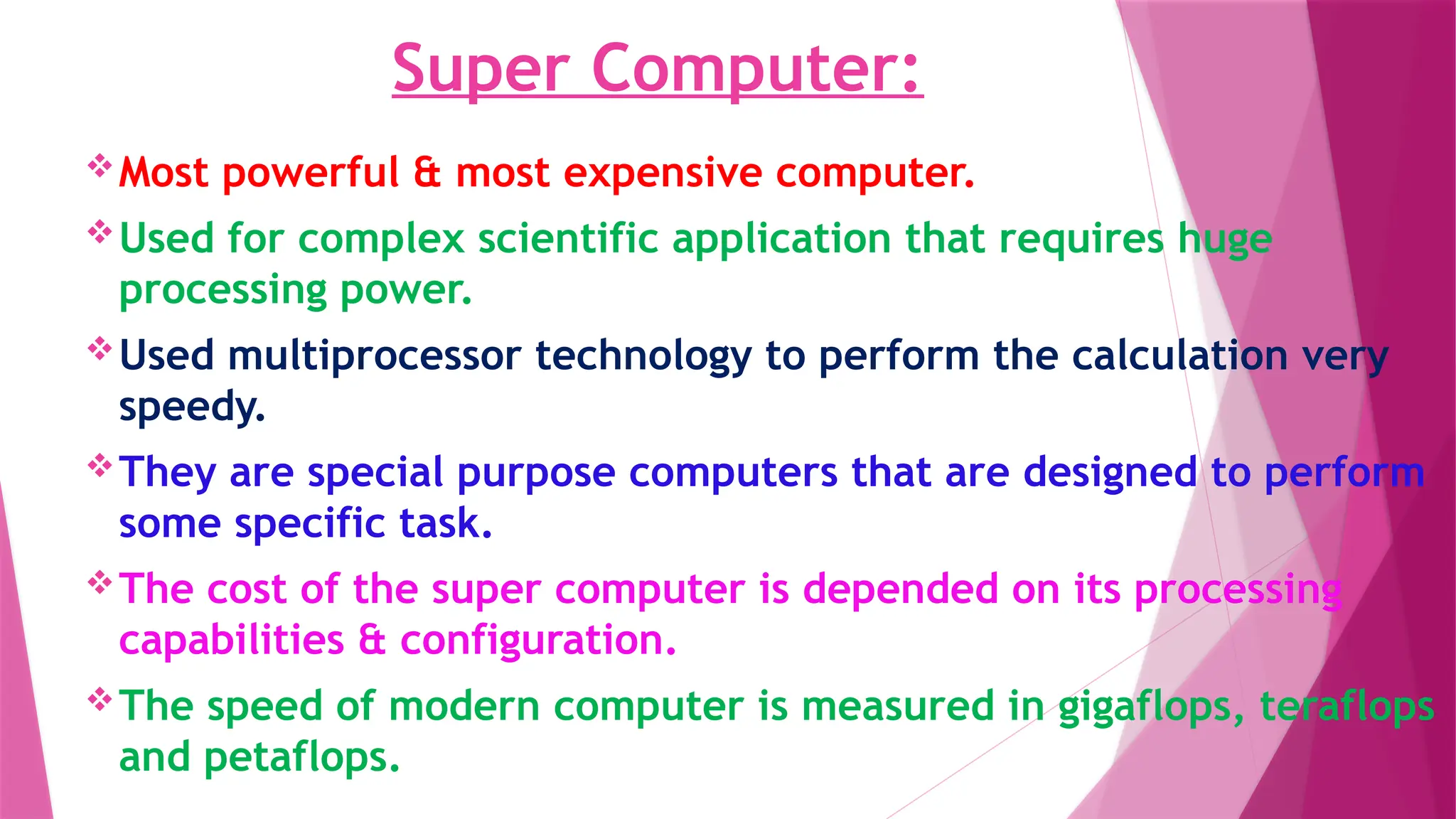 Super Computer:

❖ Most powerful & most expensive computer.

❖ Used for complex scientific application that requires huge processing power.

❖ Used multiprocessor technology to perform the calculation very speedy.

❖ They are special purpose computers that are designed to perform some specific task.

❖ The cost of the super computer is depended on its processing capabilities & configuration.

❖ The speed of modern computer is measured in gigaflops, teraflops and petaflops.